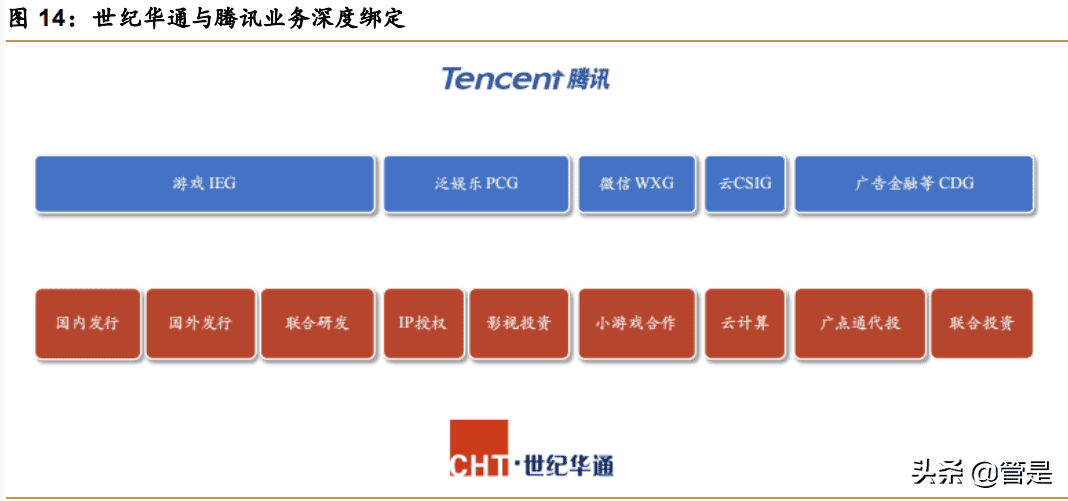 图 14：世纪华通与腾讯业务深度绑定

Tencent 腾讯

游戏 IEG

泛娱乐 PCG

微信 WXG

云CSIG

广告金融等 CDG

国内发行

国外发行

联合研发

IP授权

影视投资

小游戏合作

云计算

广点通代投

联合投资

CHT·世纪华通

头条 @管是